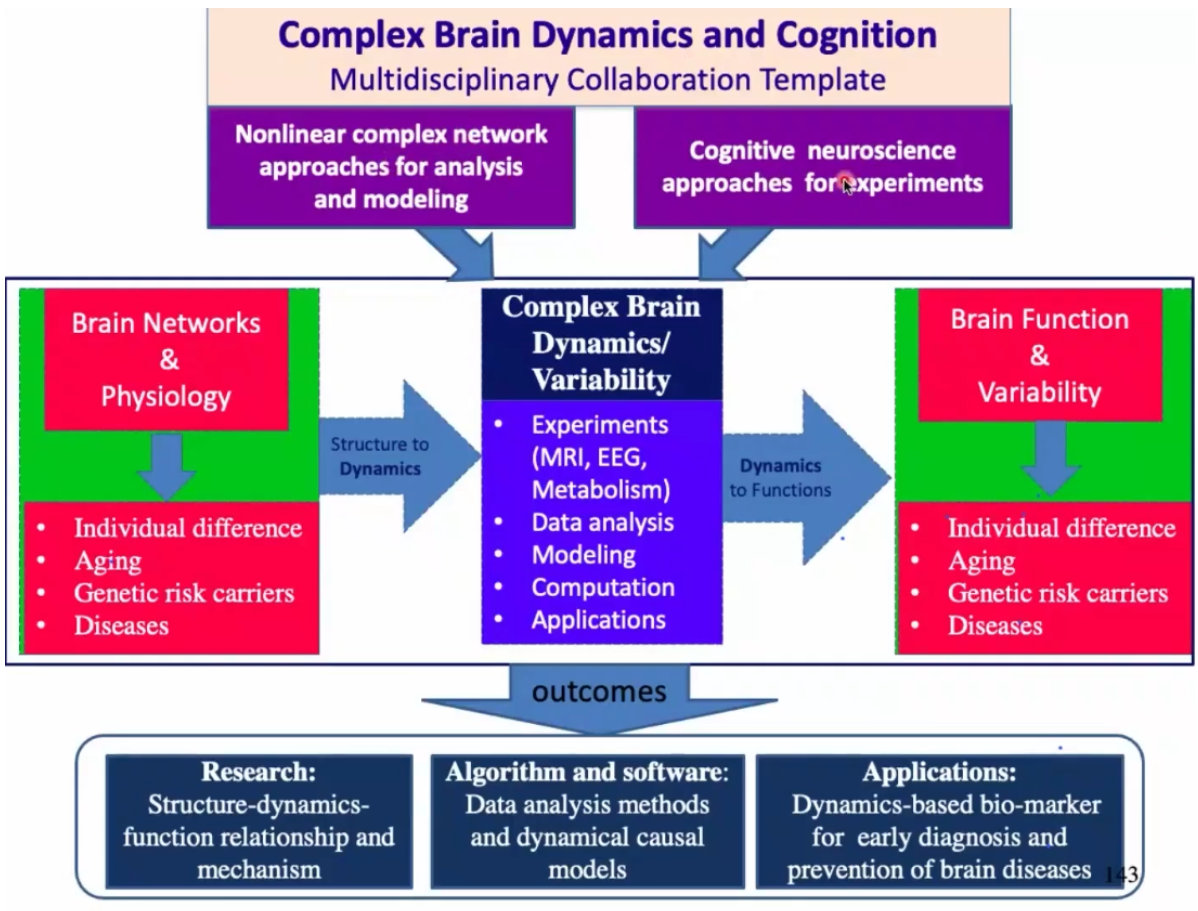 Complex Brain Dynamics and Cognition
Multidisciplinary Collaboration Template

Nonlinear complex network approaches for analysis and modeling

Cognitive neuroscience approaches for experiments

Brain Networks & Physiology

- Individual difference
- Aging
- Genetic risk carriers
- Diseases

Structure to Dynamics

Complex Brain Dynamics/ Variability

- Experiments (MRI, EEG, Metabolism)
- Data analysis
- Modeling
- Computation
- Applications

Dynamics to Functions

Brain Function & Variability

- Individual difference
- Aging
- Genetic risk carriers
- Diseases

outcomes

Research: Structure-dynamics-function relationship and mechanism

Algorithm and software: Data analysis methods and dynamical causal models

Applications: Dynamics-based bio-marker for early diagnosis and prevention of brain diseases

143